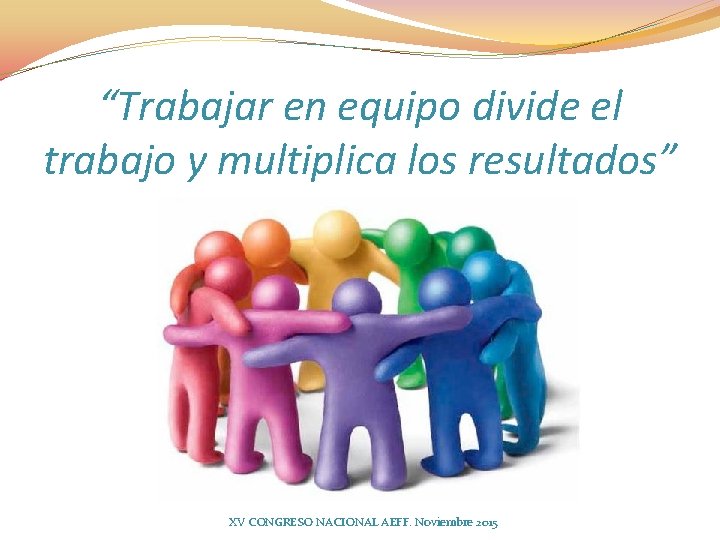 “Trabajar en equipo divide el trabajo y multiplica los resultados”

XV CONGRESO NACIONAL AEFF. Noviembre 2015